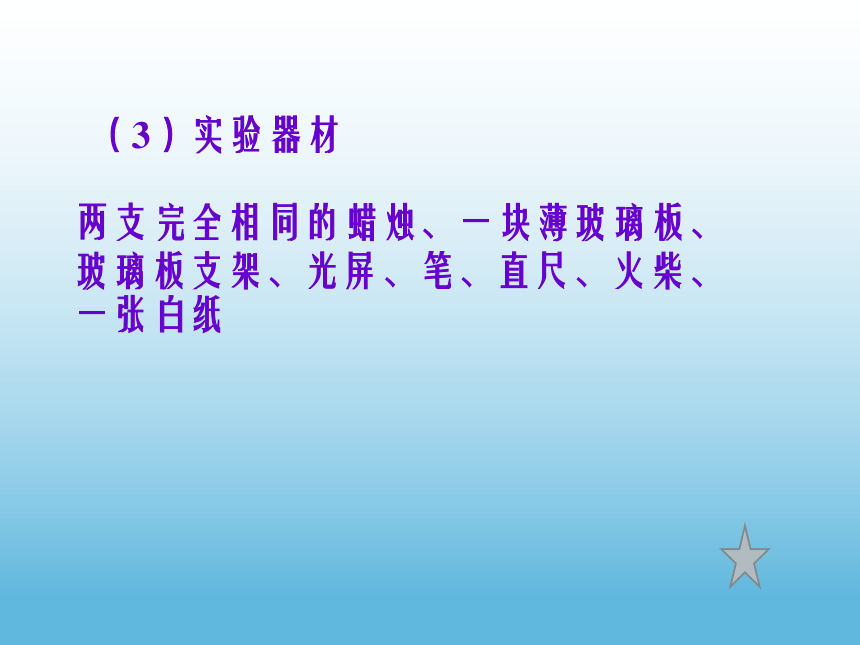 （3）实验器材

两支完全相同的蜡烛、一块薄玻璃板、玻璃板支架、光屏、笔、直尺、火柴、一张白纸